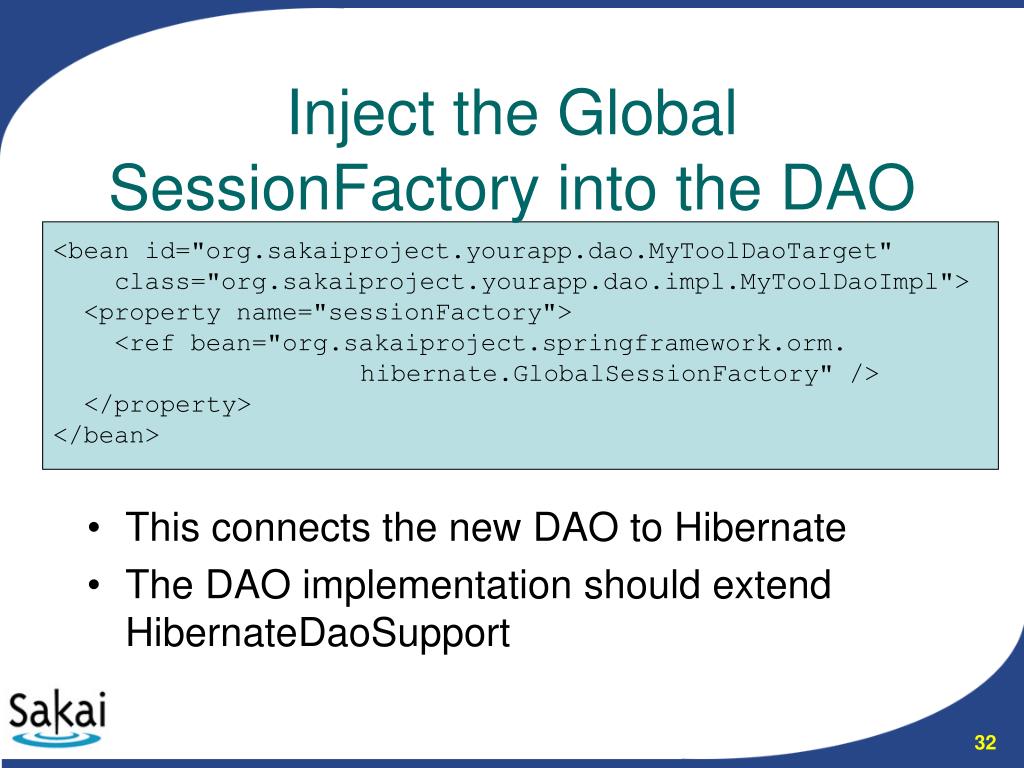 Inject the Global SessionFactory into the DAO

<bean id="org.sakaiproject.yourapp.dao.MyToolDaoTarget"
    class="org.sakaiproject.yourapp.dao.impl.MyToolDaoImpl">
  <property name="sessionFactory">
    <ref bean="org.sakaiproject.springframework.orm.
                  hibernate.GlobalSessionFactory" />
  </property>
</bean>

• This connects the new DAO to Hibernate
• The DAO implementation should extend HibernateDaoSupport

Sakai

32